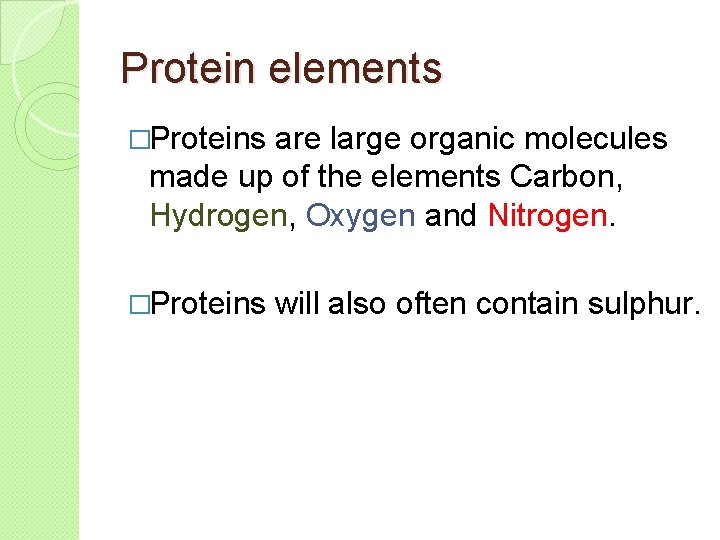 Protein elements

□Proteins are large organic molecules made up of the elements Carbon, Hydrogen, Oxygen and Nitrogen.

□Proteins will also often contain sulphur.